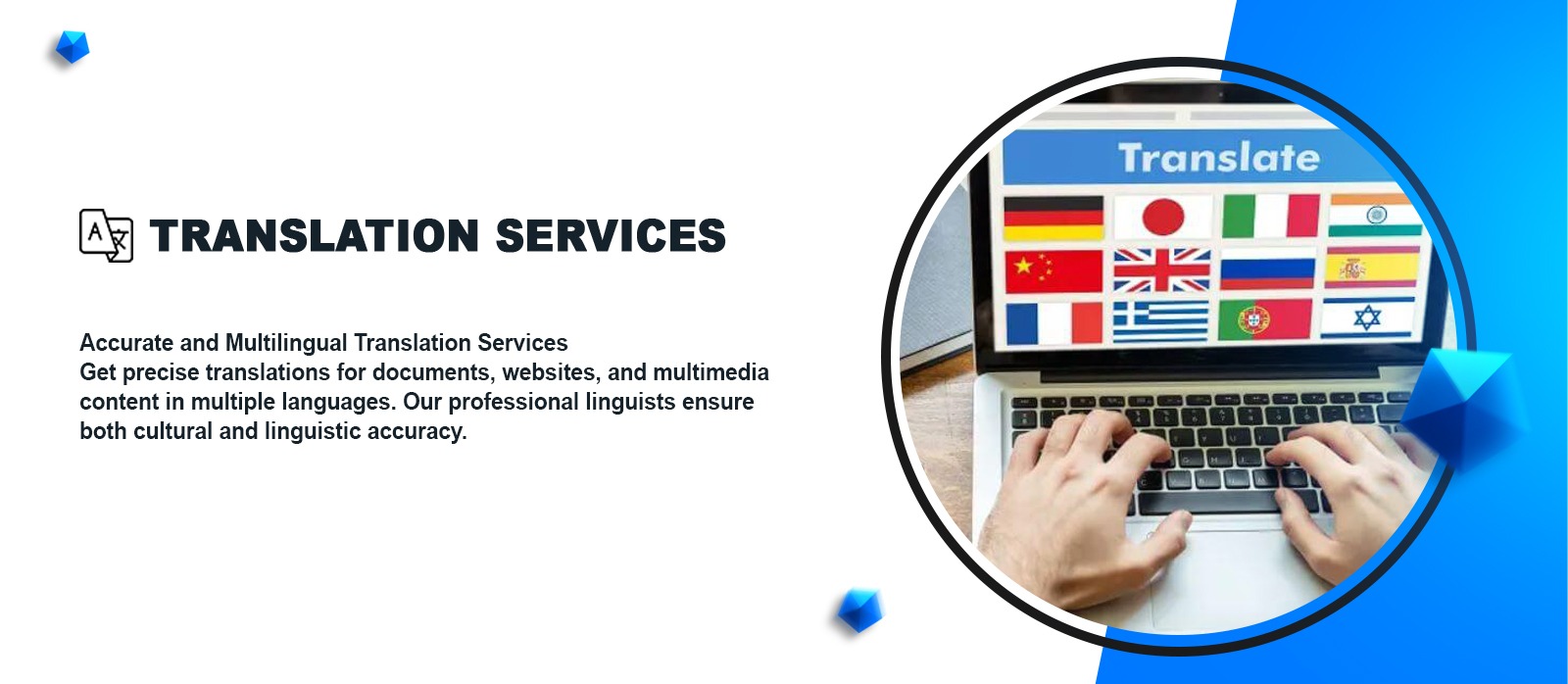 TRANSLATION SERVICES

Accurate and Multilingual Translation Services
Get precise translations for documents, websites, and multimedia content in multiple languages. Our professional linguists ensure both cultural and linguistic accuracy.

Translate